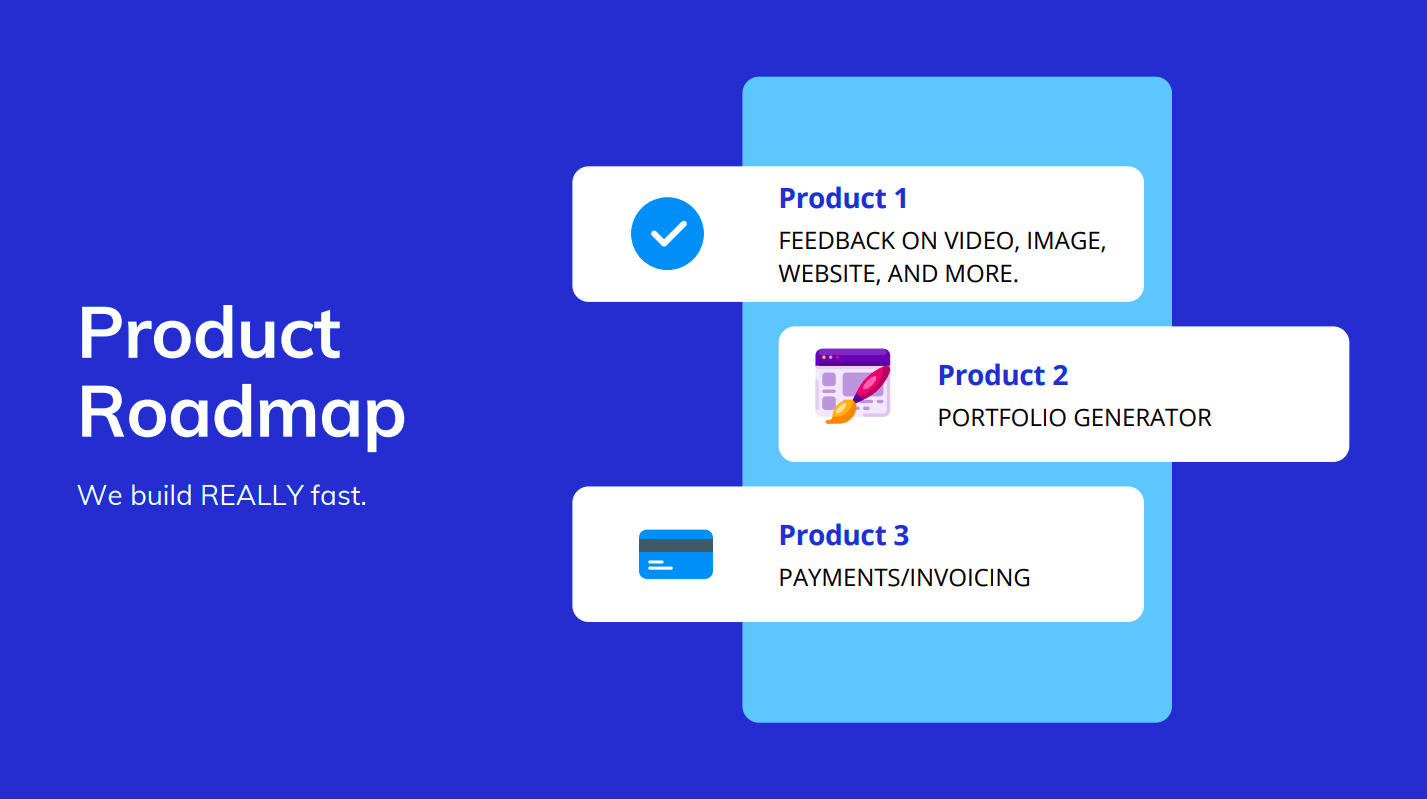 Product Roadmap

We build REALLY fast.

Product 1

FEEDBACK ON VIDEO, IMAGE, WEBSITE, AND MORE.

Product 2

PORTFOLIO GENERATOR

Product 3

PAYMENTS/INVOICING